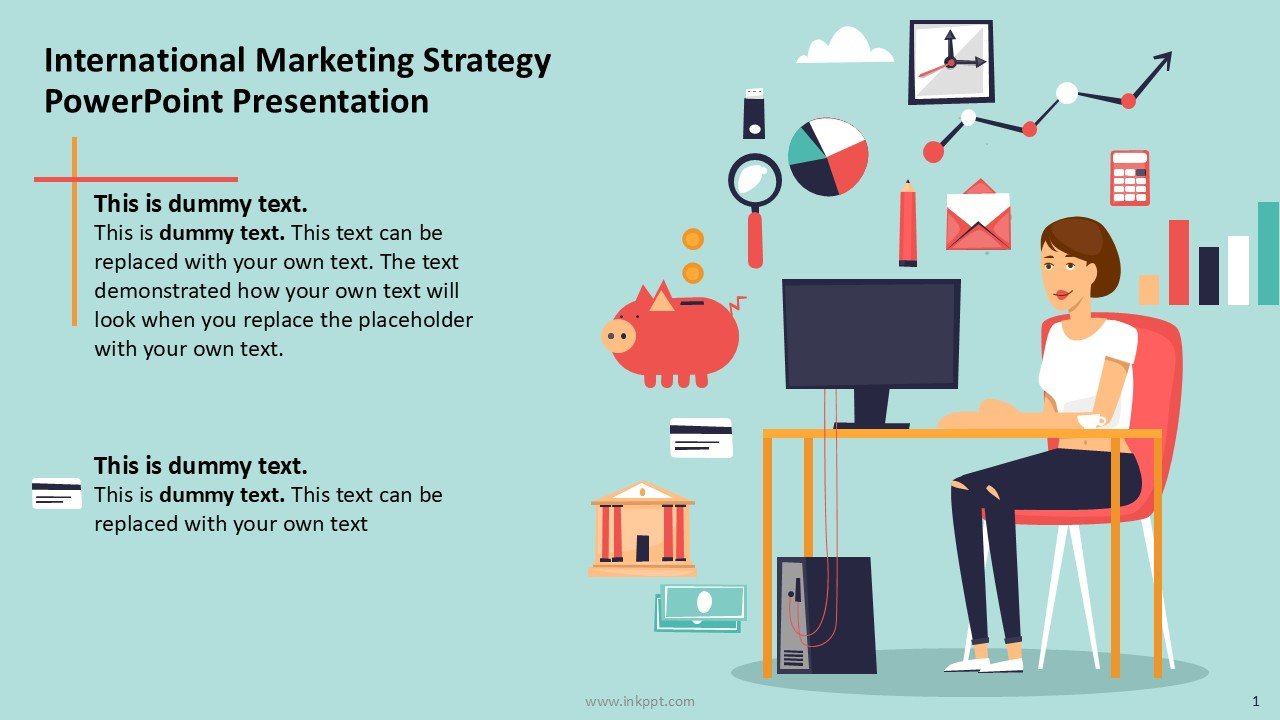 International Marketing Strategy PowerPoint Presentation

This is dummy text.
This is dummy text. This text can be replaced with your own text. The text demonstrated how your own text will look when you replace the placeholder with your own text.

This is dummy text.
This is dummy text. This text can be replaced with your own text

www.inkppt.com

1